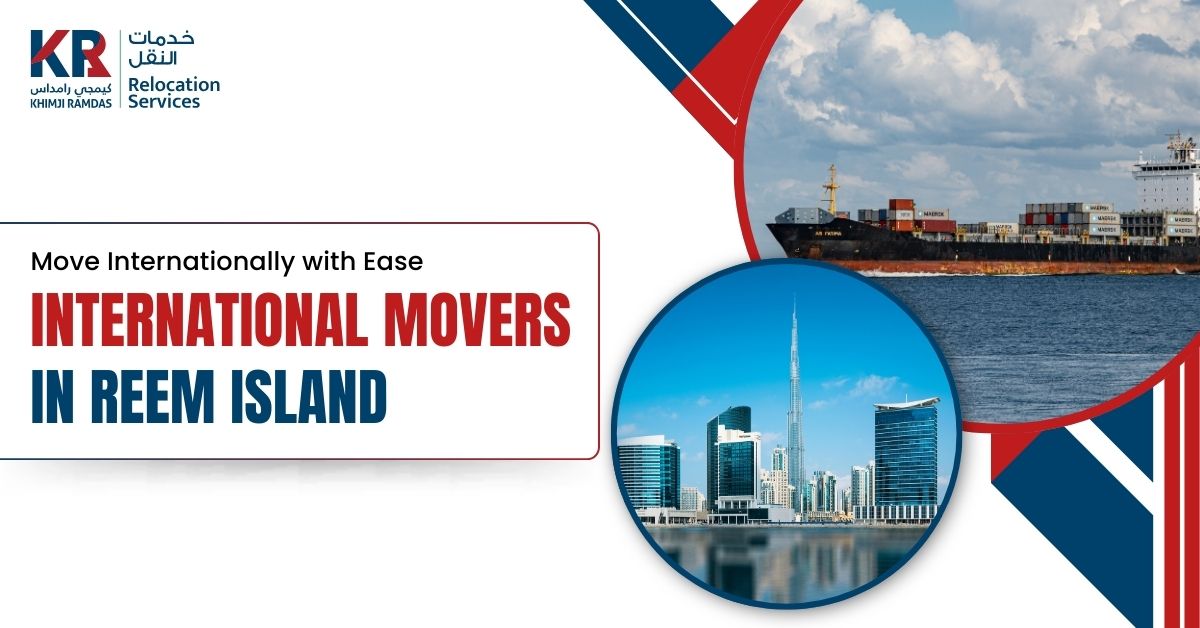 KR
كيمجي رامداس
KHIMJI RAMDAS

خدمات النقل
Relocation Services

Move Internationally with Ease

INTERNATIONAL MOVERS IN REEM ISLAND

MAERSK